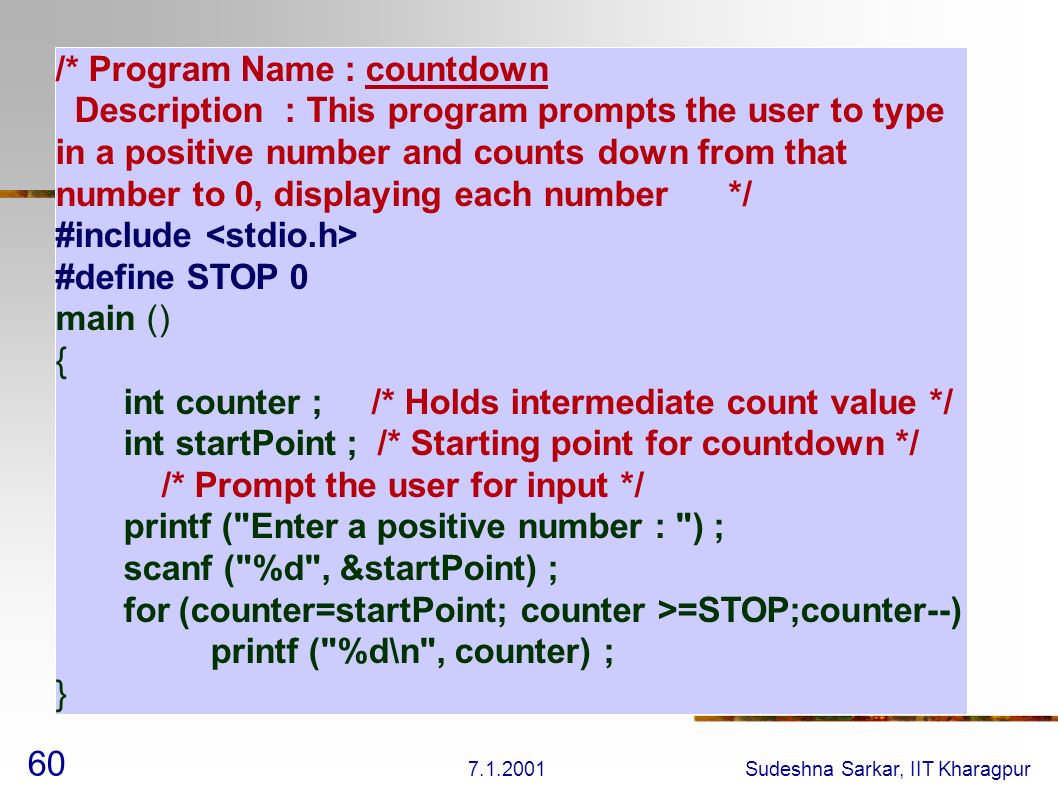 /* Program Name : countdown
Description : This program prompts the user to type in a positive number and counts down from that number to 0, displaying each number */
#include <stdio.h>
#define STOP 0
main ()
{
int counter ; /* Holds intermediate count value */
int startPoint ; /* Starting point for countdown */
/* Prompt the user for input */
printf ("Enter a positive number : ") ;
scanf ("%d", &startPoint) ;
for (counter=startPoint; counter >=STOP;counter--)
printf ("%d\n", counter) ;
}

60

7.1.2001

Sudeshna Sarkar, IIT Kharagpur